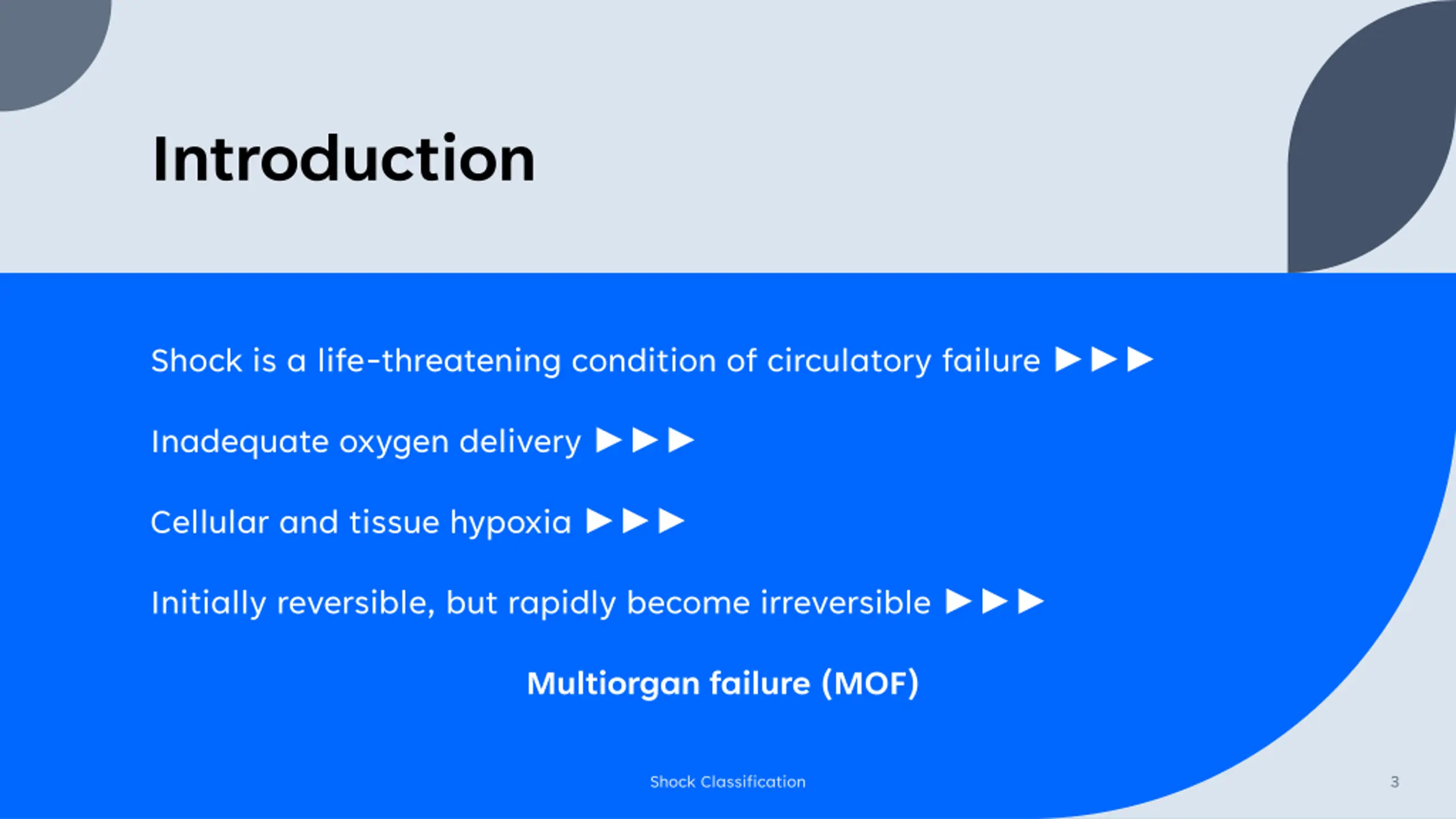 Introduction

Shock is a life-threatening condition of circulatory failure ▶ ▶ ▶

Inadequate oxygen delivery ▶ ▶ ▶

Cellular and tissue hypoxia ▶ ▶ ▶

Initially reversible, but rapidly become irreversible ▶ ▶ ▶

Multiorgan failure (MOF)

Shock Classification

3